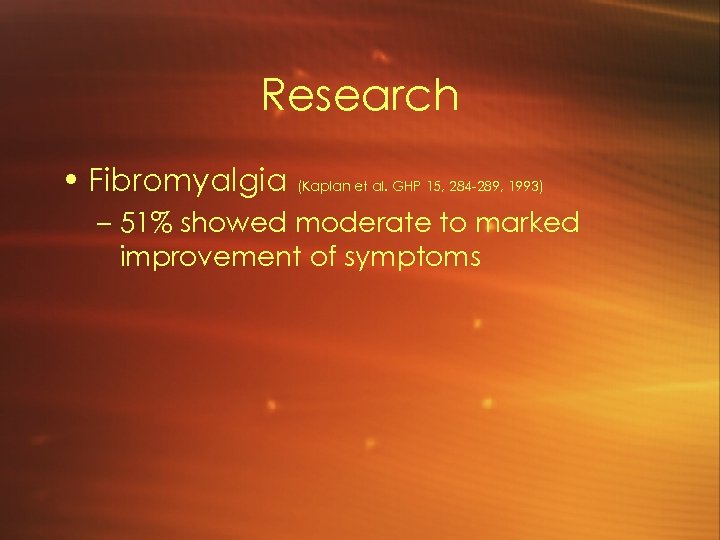 Research

• Fibromyalgia (Kaplan et al. GHP 15, 284-289, 1993)
– 51% showed moderate to marked improvement of symptoms